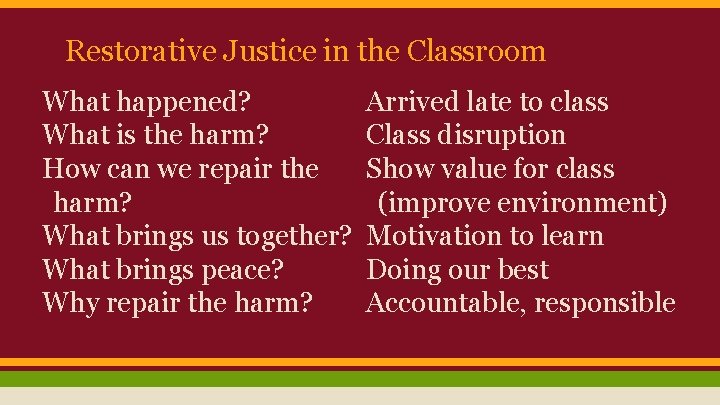 Restorative Justice in the Classroom

What happened?
What is the harm?
How can we repair the harm?
What brings us together?
What brings peace?
Why repair the harm?

Arrived late to class
Class disruption
Show value for class (improve environment)
Motivation to learn
Doing our best
Accountable, responsible